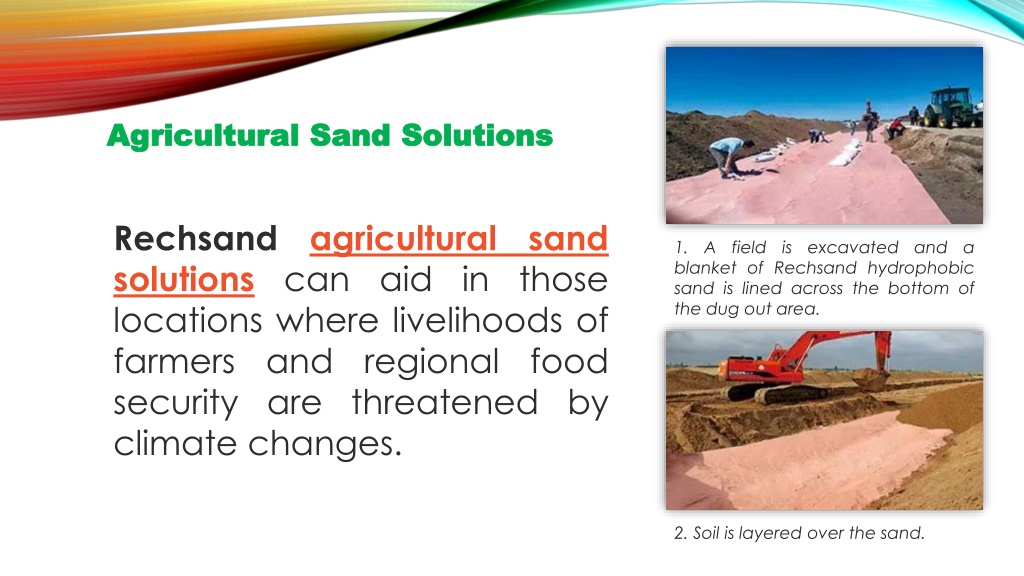 Agricultural Sand Solutions

Rechsand agricultural sand solutions can aid in those locations where livelihoods of farmers and regional food security are threatened by climate changes.

1. A field is excavated and a blanket of Rechsand hydrophobic sand is lined across the bottom of the dug out area.

2. Soil is layered over the sand.